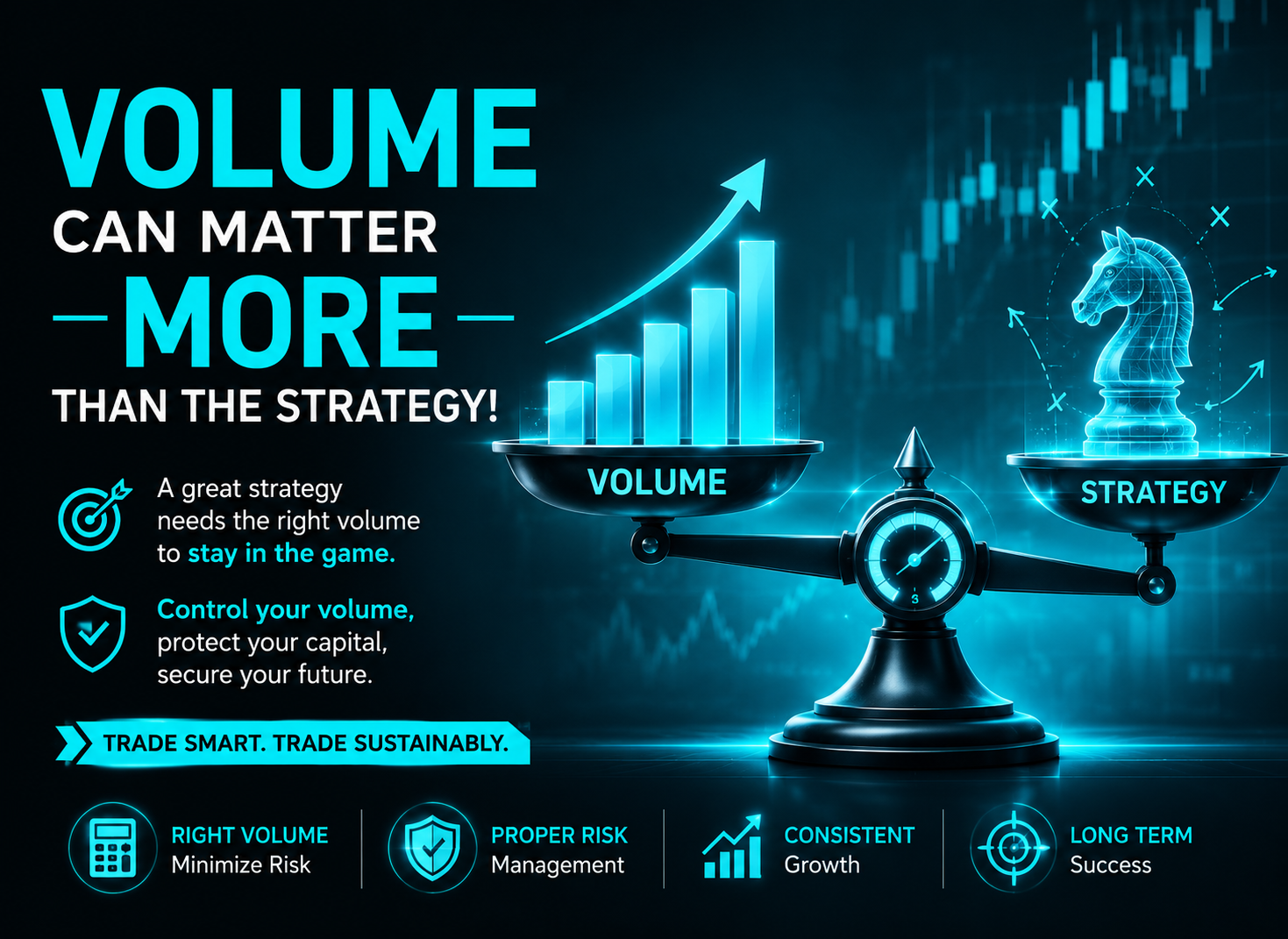 VOLUME
CAN MATTER
MORE
THAN THE STRATEGY!

A great strategy needs the right volume to stay in the game.

Control your volume, protect your capital, secure your future.

TRADE SMART. TRADE SUSTAINABLY.

VOLUME

STRATEGY

3

RIGHT VOLUME
Minimize Risk

PROPER RISK
Management

CONSISTENT
Growth

LONG TERM
Success